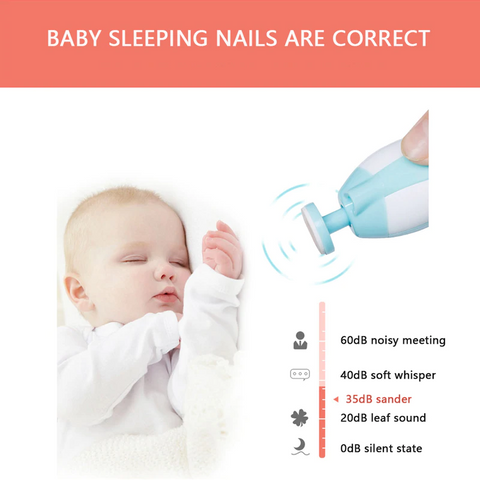 BABY SLEEPING NAILS ARE CORRECT

60dB noisy meeting

40dB soft whisper

35dB sander

20dB leaf sound

0dB silent state